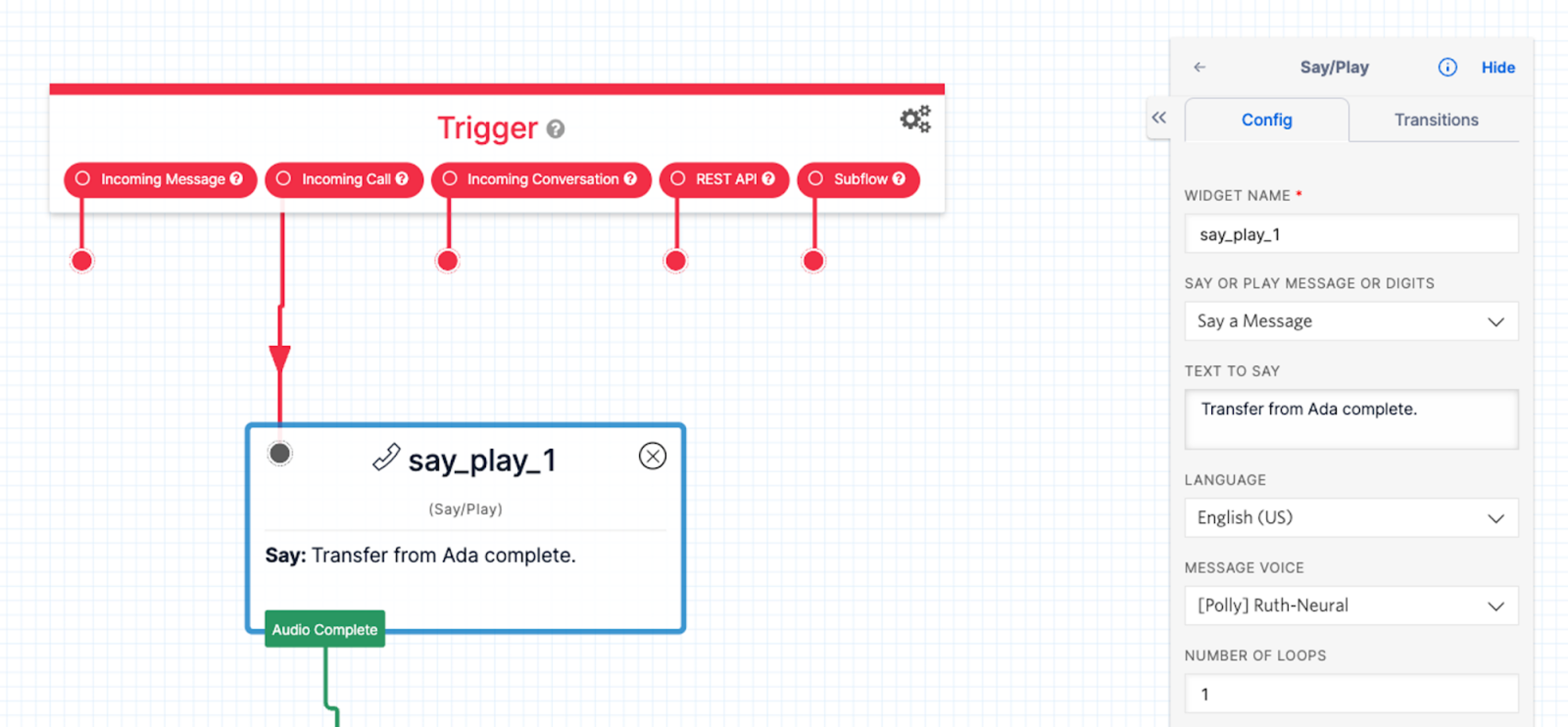 Trigger

Incoming Message

Incoming Call

Incoming Conversation

REST API

Subflow

say_play_1

(Say/Play)

Say: Transfer from Ada complete.

Audio Complete

Say/Play

Hide

Config

Transitions

WIDGET NAME *

say_play_1

SAY OR PLAY MESSAGE OR DIGITS

Say a Message

TEXT TO SAY

Transfer from Ada complete.

LANGUAGE

English (US)

MESSAGE VOICE

[Polly] Ruth-Neural

NUMBER OF LOOPS

1